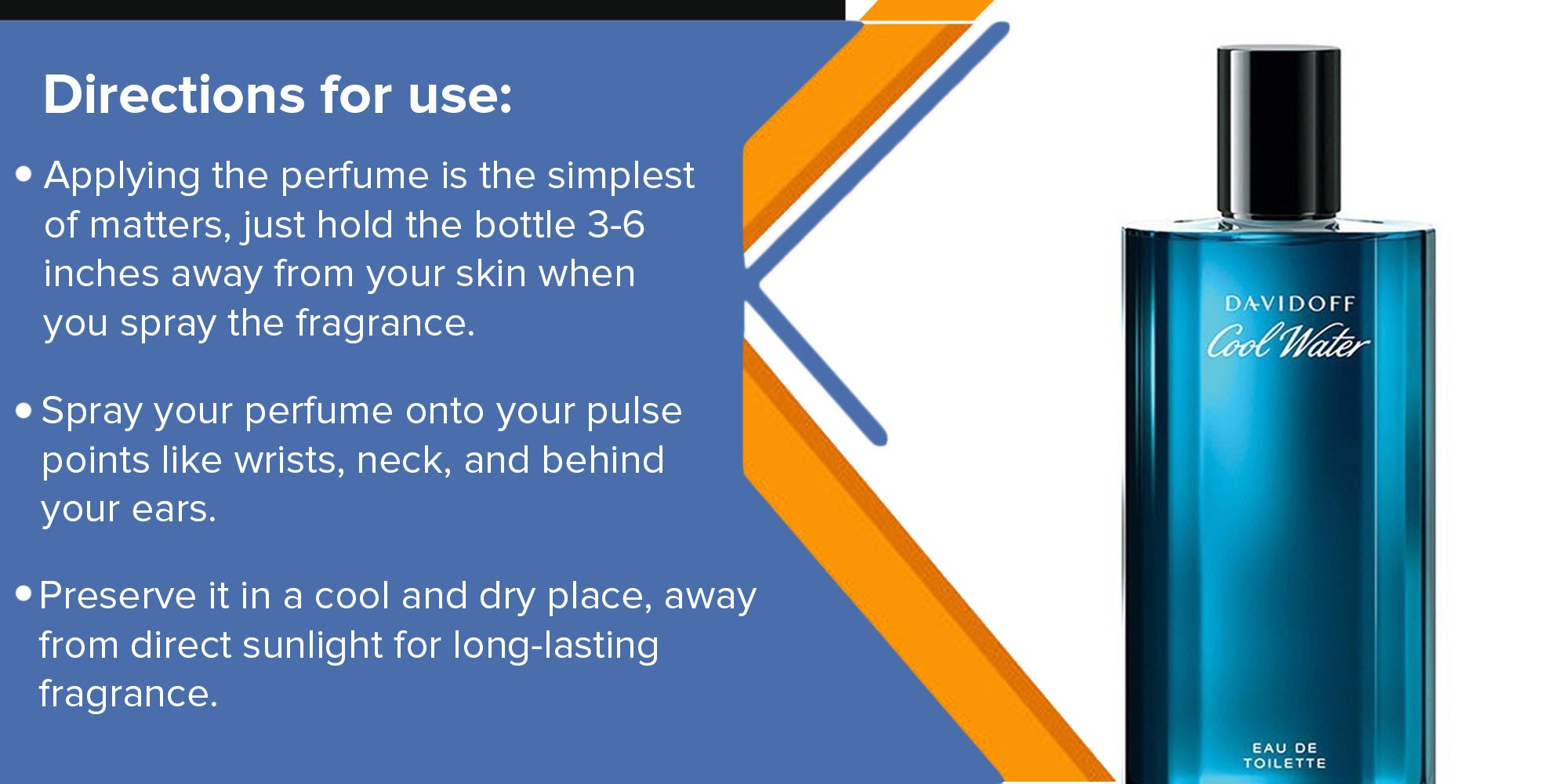 Directions for use:

• Applying the perfume is the simplest of matters, just hold the bottle 3-6 inches away from your skin when you spray the fragrance.

• Spray your perfume onto your pulse points like wrists, neck, and behind your ears.

• Preserve it in a cool and dry place, away from direct sunlight for long-lasting fragrance.

DAVIDOFF
Cool Water

EAU DE TOILETTE